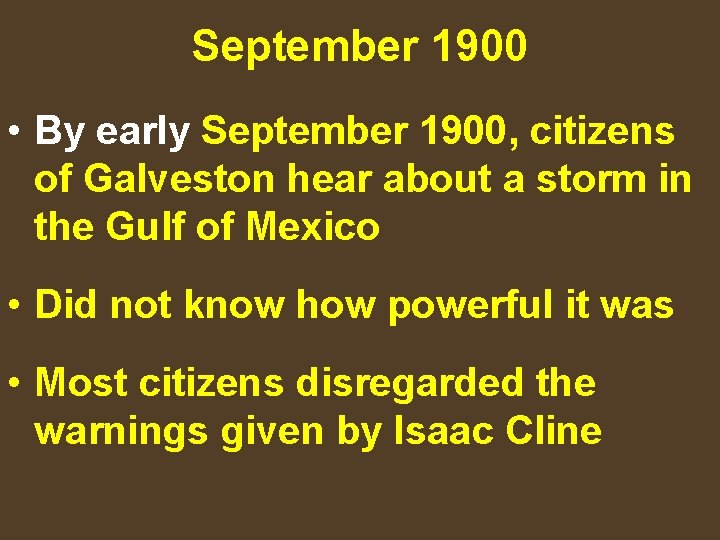 September 1900

• By early September 1900, citizens of Galveston hear about a storm in the Gulf of Mexico

• Did not know how powerful it was

• Most citizens disregarded the warnings given by Isaac Cline